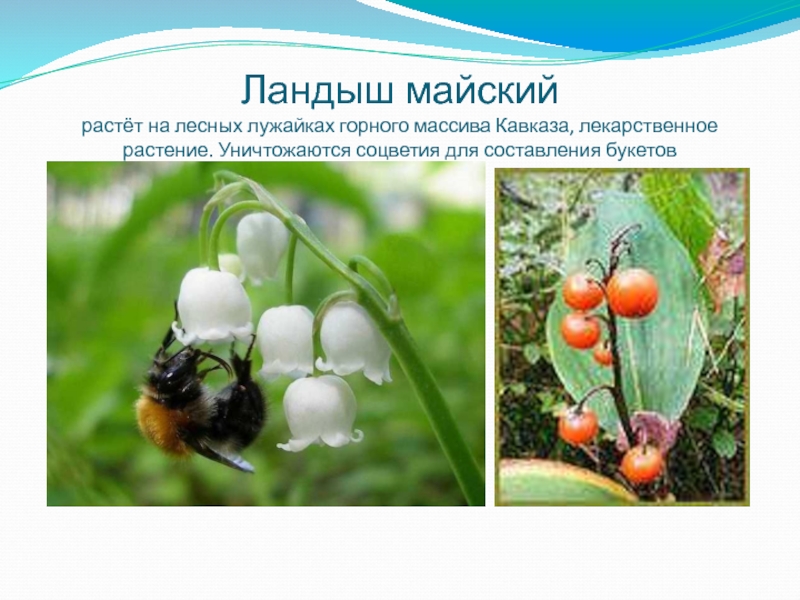 Ландыш майский

растёт на лесных лужайках горного массива Кавказа, лекарственное растение. Уничтожаются соцветия для составления букетов